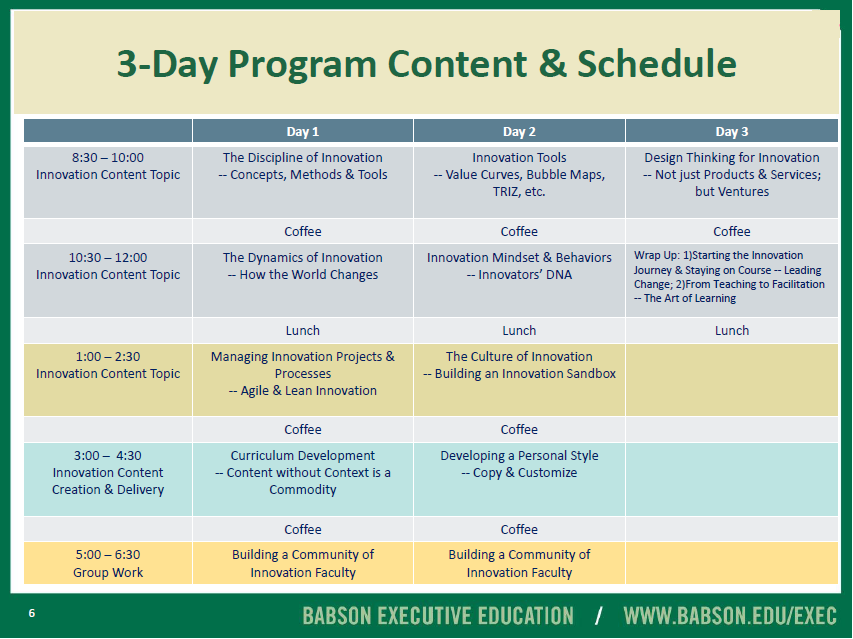 3-Day Program Content & Schedule

| | Day 1 | Day 2 | Day 3 |
|---|---|---|---|
| 8:30 – 10:00 Innovation Content Topic | The Discipline of Innovation -- Concepts, Methods & Tools | Innovation Tools -- Value Curves, Bubble Maps, TRIZ, etc. | Design Thinking for Innovation -- Not just Products & Services; but Ventures |
| | Coffee | Coffee | Coffee |
| 10:30 – 12:00 Innovation Content Topic | The Dynamics of Innovation -- How the World Changes | Innovation Mindset & Behaviors -- Innovators' DNA | Wrap Up: 1)Starting the Innovation Journey & Staying on Course -- Leading Change; 2)From Teaching to Facilitation -- The Art of Learning |
| | Lunch | Lunch | Lunch |
| 1:00 – 2:30 Innovation Content Topic | Managing Innovation Projects & Processes -- Agile & Lean Innovation | The Culture of Innovation -- Building an Innovation Sandbox | |
| | Coffee | Coffee | |
| 3:00 – 4:30 Innovation Content Creation & Delivery | Curriculum Development -- Content without Context is a Commodity | Developing a Personal Style -- Copy & Customize | |
| | Coffee | Coffee | |
| 5:00 – 6:30 Group Work | Building a Community of Innovation Faculty | Building a Community of Innovation Faculty | |

6

BABSON EXECUTIVE EDUCATION / WWW.BABSON.EDU/EXEC